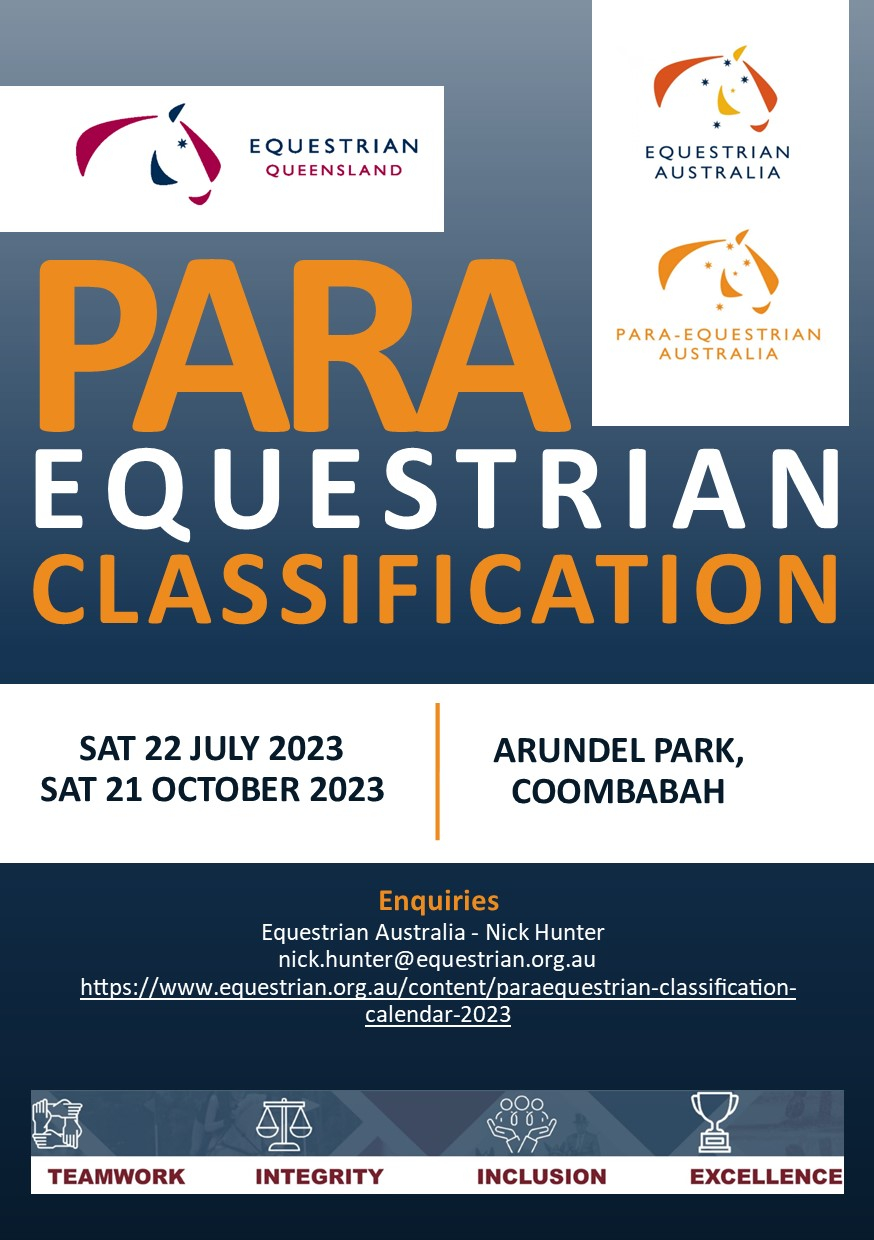 EQUESTRIAN
QUEENSLAND

EQUESTRIAN
AUSTRALIA

PARA-EQUESTRIAN
AUSTRALIA

PARA
EQUESTRIAN
CLASSIFICATION

SAT 22 JULY 2023
SAT 21 OCTOBER 2023

ARUNDEL PARK, COOMBABAH

Enquiries
Equestrian Australia - Nick Hunter
nick.hunter@equestrian.org.au
https://www.equestrian.org.au/content/paraequestrian-classification-calendar-2023

TEAMWORK INTEGRITY INCLUSION EXCELLENCE